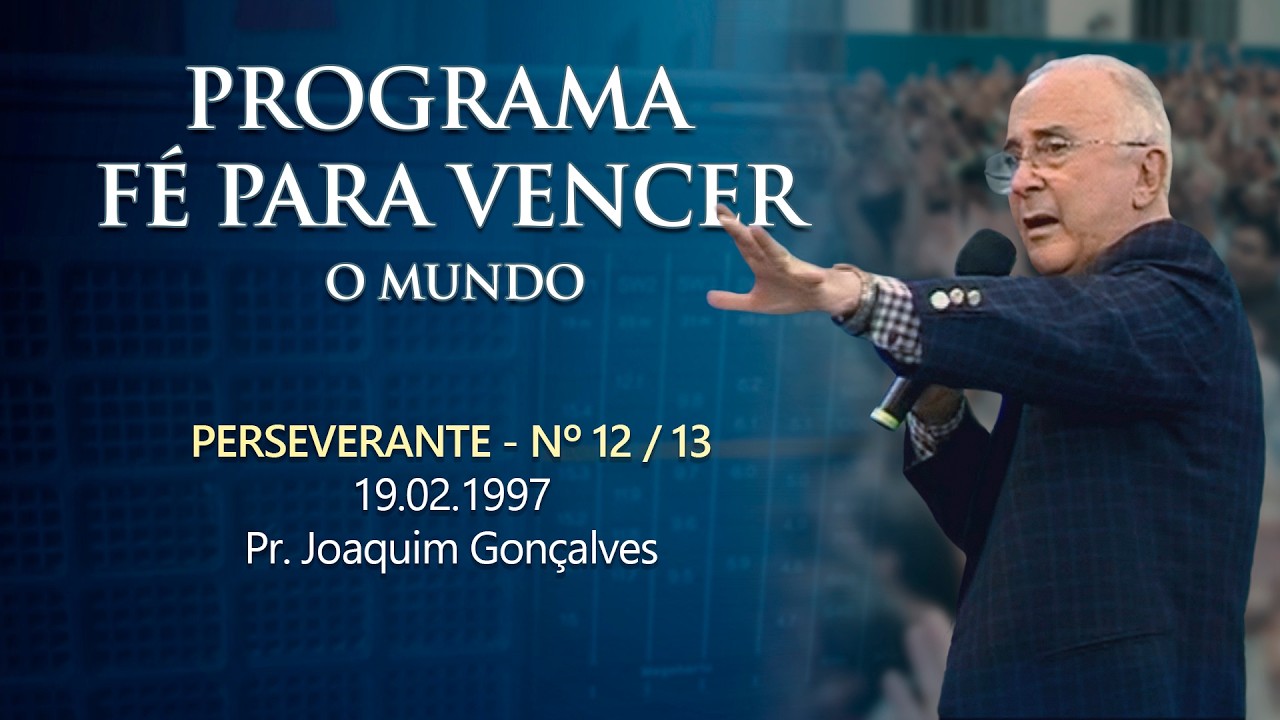 PROGRAMA
FÉ PARA VENCER
O MUNDO

PERSEVERANTE - Nº 12 / 13
19.02.1997
Pr. Joaquim Gonçalves